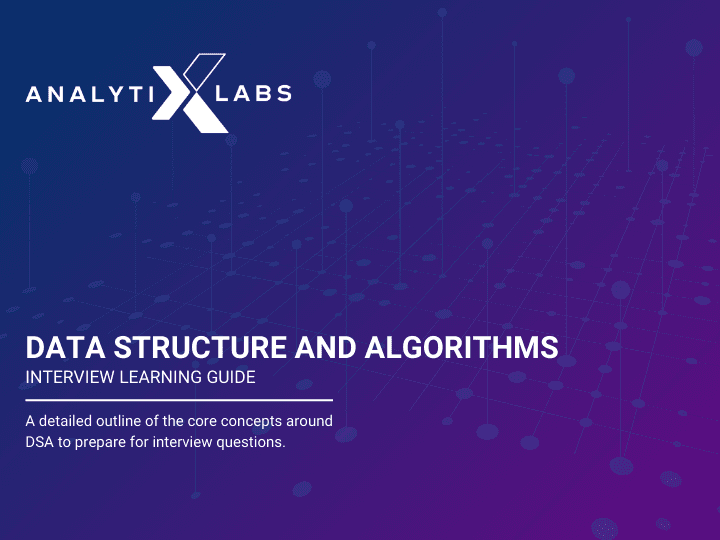 ANALYTIX LABS

DATA STRUCTURE AND ALGORITHMS
INTERVIEW LEARNING GUIDE

A detailed outline of the core concepts around DSA to prepare for interview questions.